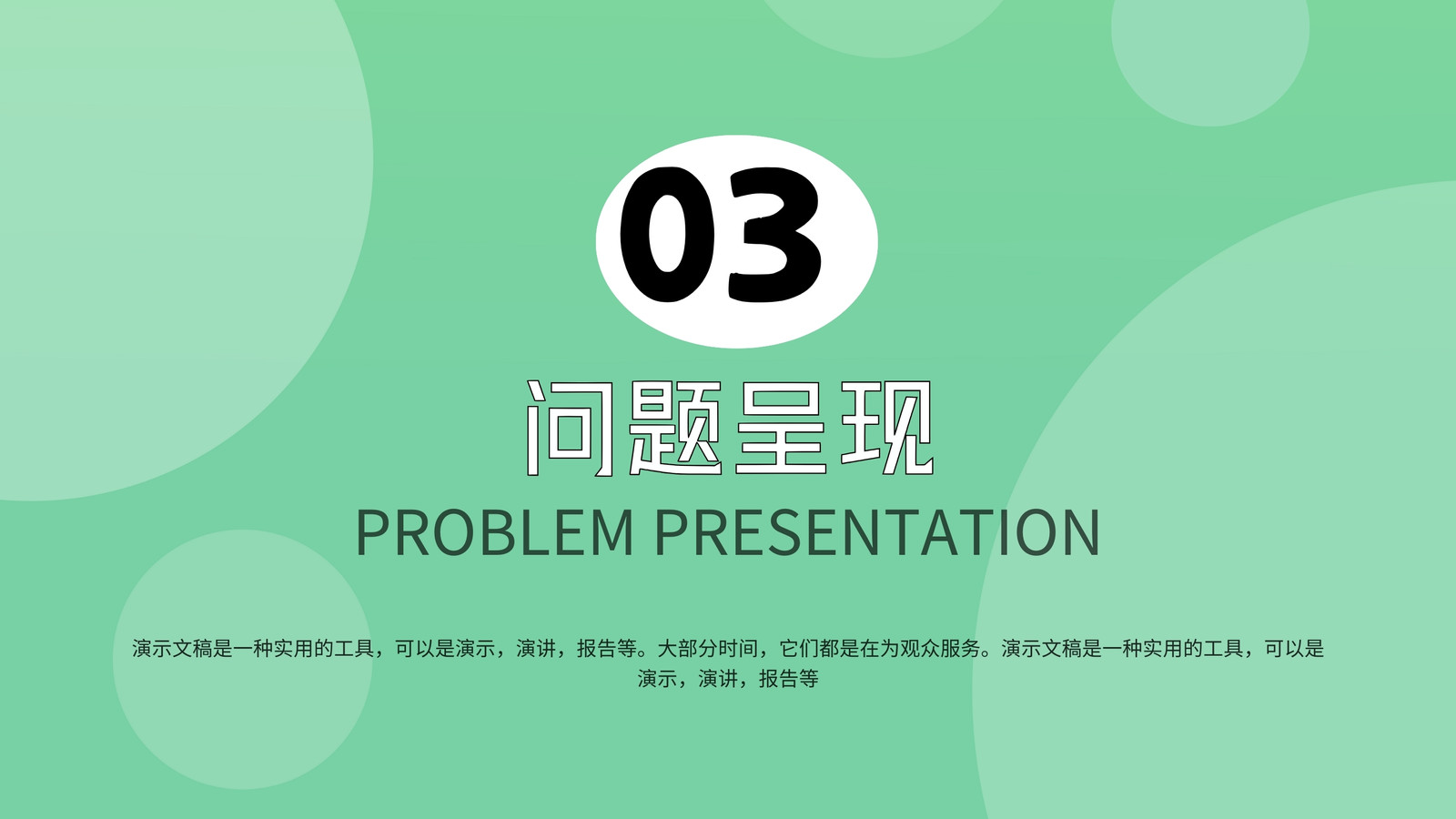 03

问题呈现

PROBLEM PRESENTATION

演示文稿是一种实用的工具，可以是演示，演讲，报告等。大部分时间，它们都是在为观众服务。演示文稿是一种实用的工具，可以是演示，演讲，报告等